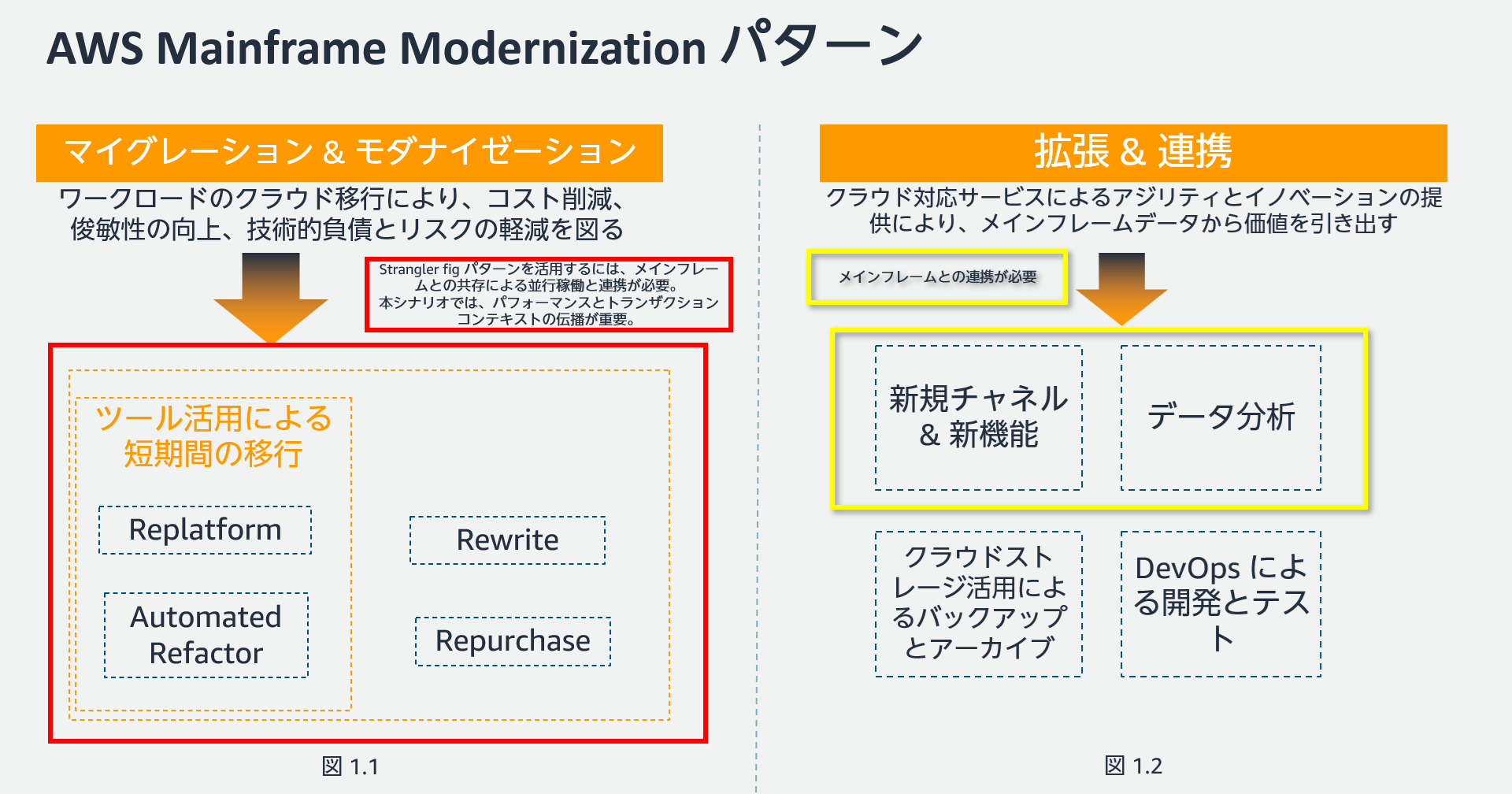 AWS Mainframe Modernization パターン

マイグレーション & モダナイゼーション

ワークロードのクラウド移行により、コスト削減、俊敏性の向上、技術的負債とリスクの軽減を図る

Strangler fig パターンを活用するには、メインフレームとの共存による並行稼働と連携が必要。
本シナリオでは、パフォーマンスとトランザクションコンテキストの伝播が重要。

ツール活用による短期間の移行

Replatform

Automated Refactor

Rewrite

Repurchase

図 1.1

拡張 & 連携

クラウド対応サービスによるアジリティとイノベーションの提供により、メインフレームデータから価値を引き出す

メインフレームとの連携が必要

新規チャネル & 新機能

データ分析

クラウドストレージ活用によるバックアップとアーカイブ

DevOps による開発とテスト

図 1.2